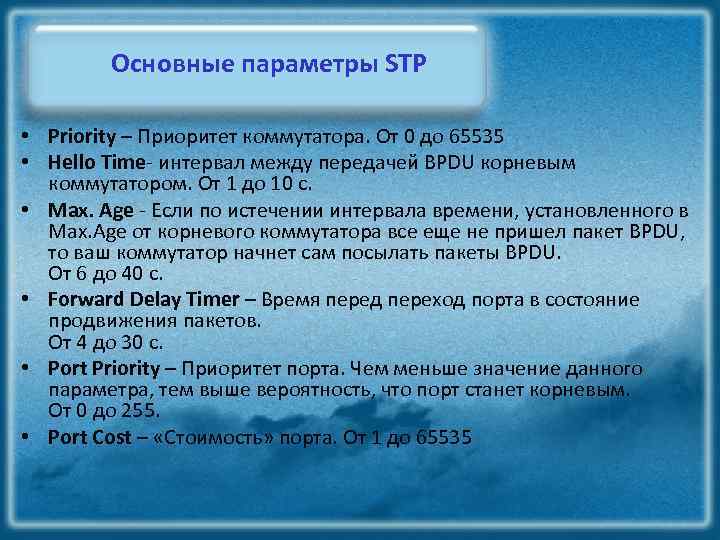 Основные параметры STP

• Priority – Приоритет коммутатора. От 0 до 65535
• Hello Time- интервал между передачей BPDU корневым коммутатором. От 1 до 10 с.
• Max. Age - Если по истечении интервала времени, установленного в Max.Age от корневого коммутатора все еще не пришел пакет BPDU, то ваш коммутатор начнет сам посылать пакеты BPDU.
От 6 до 40 с.
• Forward Delay Timer – Время перед переход порта в состояние продвижения пакетов.
От 4 до 30 с.
• Port Priority – Приоритет порта. Чем меньше значение данного параметра, тем выше вероятность, что порт станет корневым.
От 0 до 255.
• Port Cost – «Стоимость» порта. От 1 до 65535